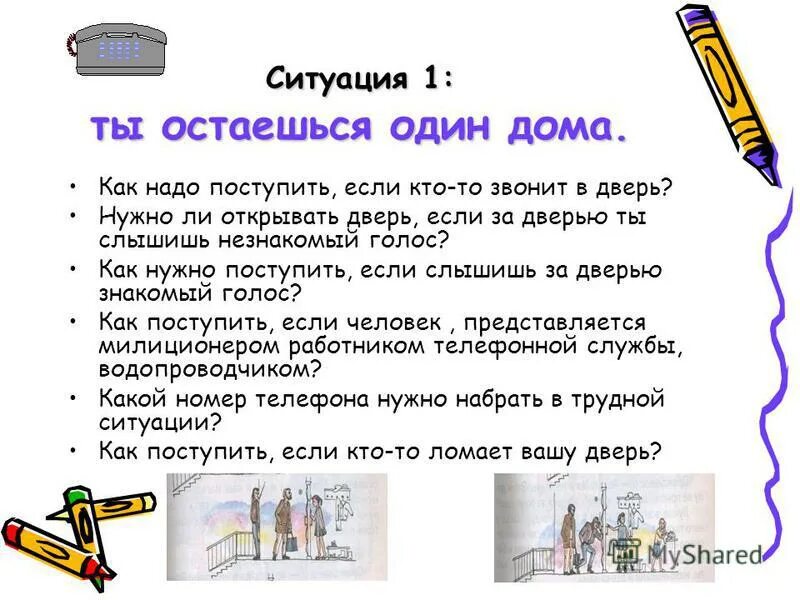 Ситуация 1:
ты остаешься один дома.

• Как надо поступить, если кто-то звонит в дверь?
• Нужно ли открывать дверь, если за дверью ты слышишь незнакомый голос?
• Как нужно поступить, если слышишь за дверью знакомый голос?
• Как поступить, если человек , представляется милиционером работником телефонной службы, водопроводчиком?
• Какой номер телефона нужно набрать в трудной ситуации?
• Как поступить, если кто-то ломает вашу дверь?

MyShared